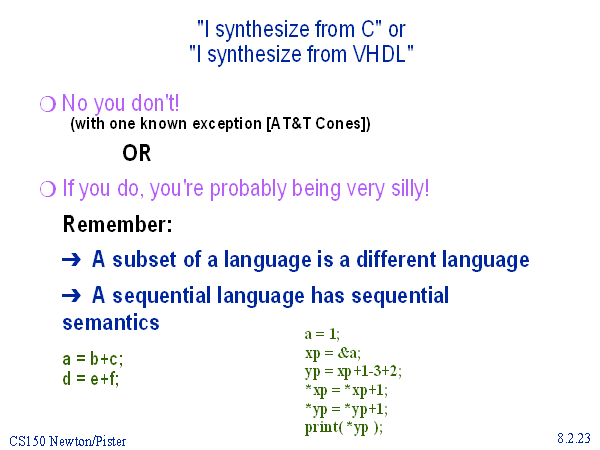 "I synthesize from C" or
"I synthesize from VHDL"

❍ No you don't!
(with one known exception [AT&T Cones])

OR

❍ If you do, you're probably being very silly!

Remember:

➔ A subset of a language is a different language

➔ A sequential language has sequential semantics

a = b+c;
d = e+f;

a = 1;
xp = &a;
yp = xp+1-3+2;
*xp = *xp+1;
*yp = *yp+1;
print( *yp );

CS150 Newton/Pister

8.2.23